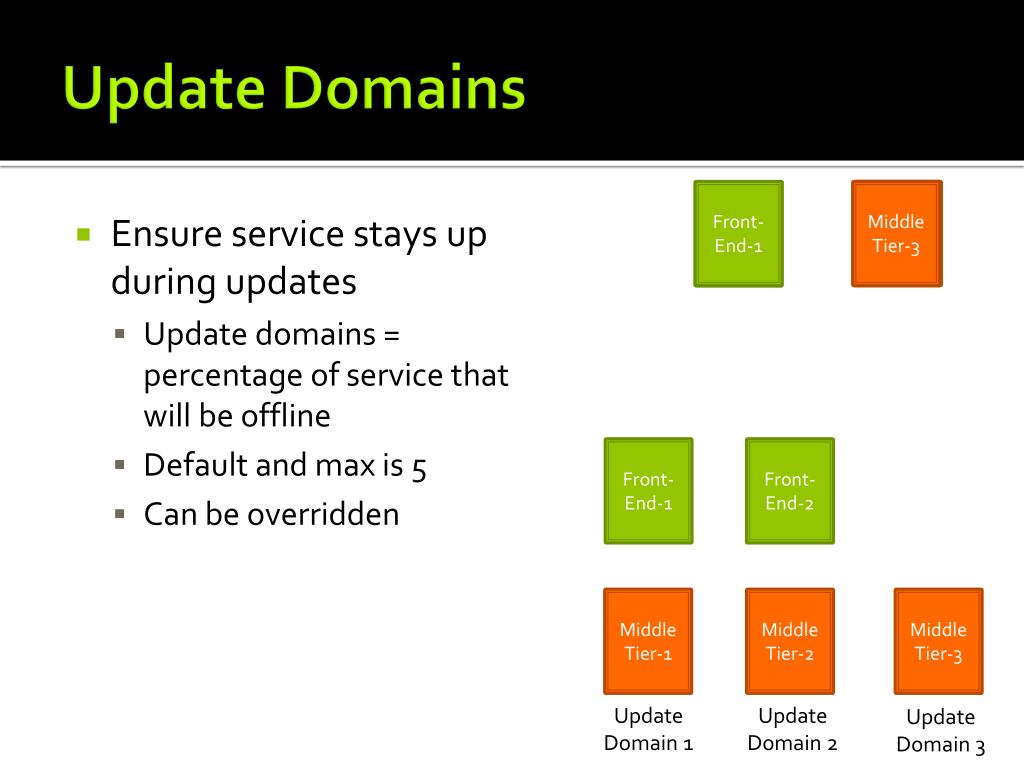 Update Domains

Ensure service stays up during updates

Update domains = percentage of service that will be offline

Default and max is 5

Can be overridden

Front-End-1

Middle Tier-3

Front-End-1

Front-End-2

Middle Tier-1

Middle Tier-2

Middle Tier-3

Update Domain 1

Update Domain 2

Update Domain 3